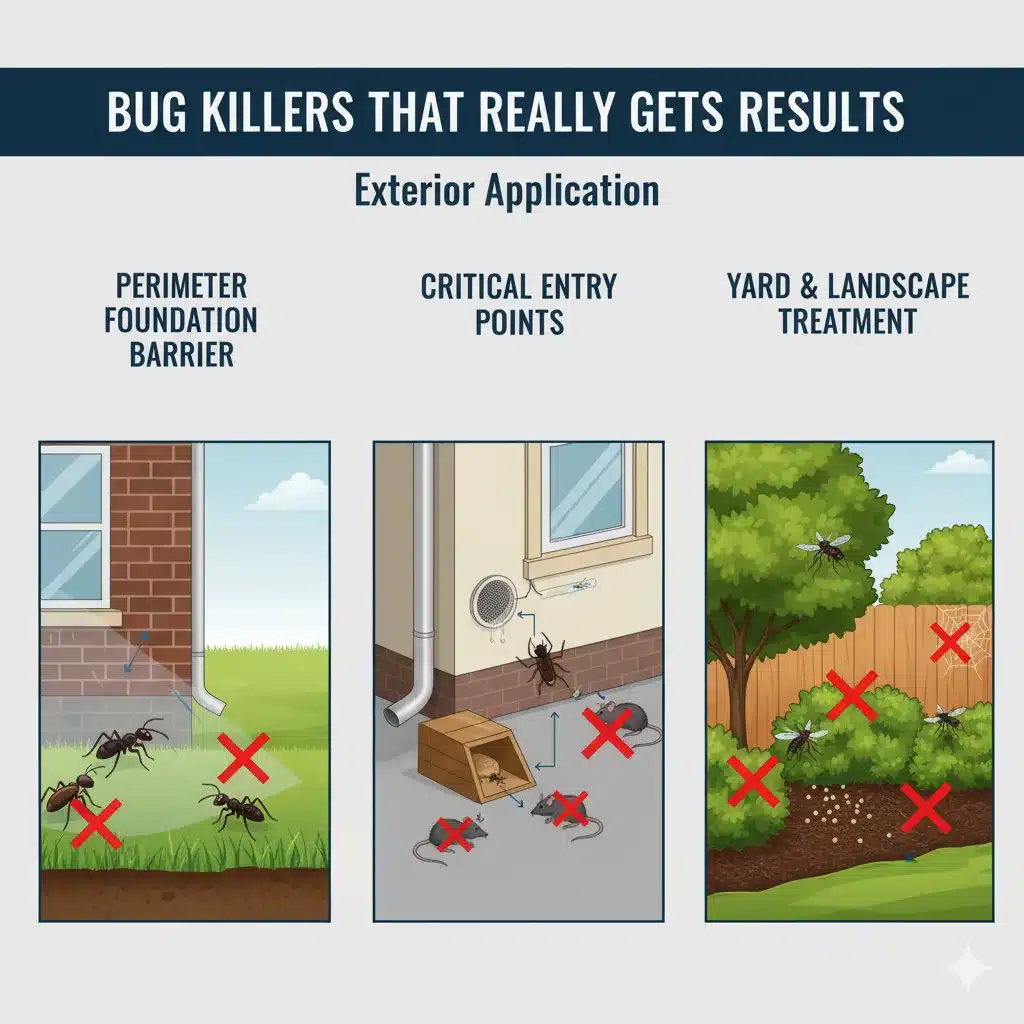 BUG KILLERS THAT REALLY GETS RESULTS

Exterior Application

PERIMETER FOUNDATION BARRIER

CRITICAL ENTRY POINTS

YARD & LANDSCAPE TREATMENT